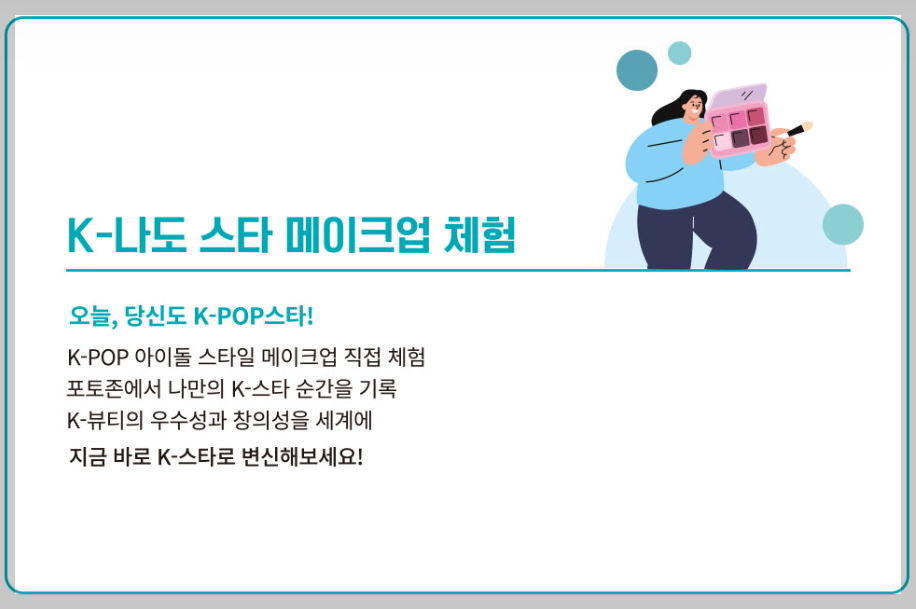 K-나도 스타 메이크업 체험

오늘, 당신도 K-POP스타!

K-POP 아이돌 스타일 메이크업 직접 체험
포토존에서 나만의 K-스타 순간을 기록
K-뷰티의 우수성과 창의성을 세계에
지금 바로 K-스타로 변신해보세요!